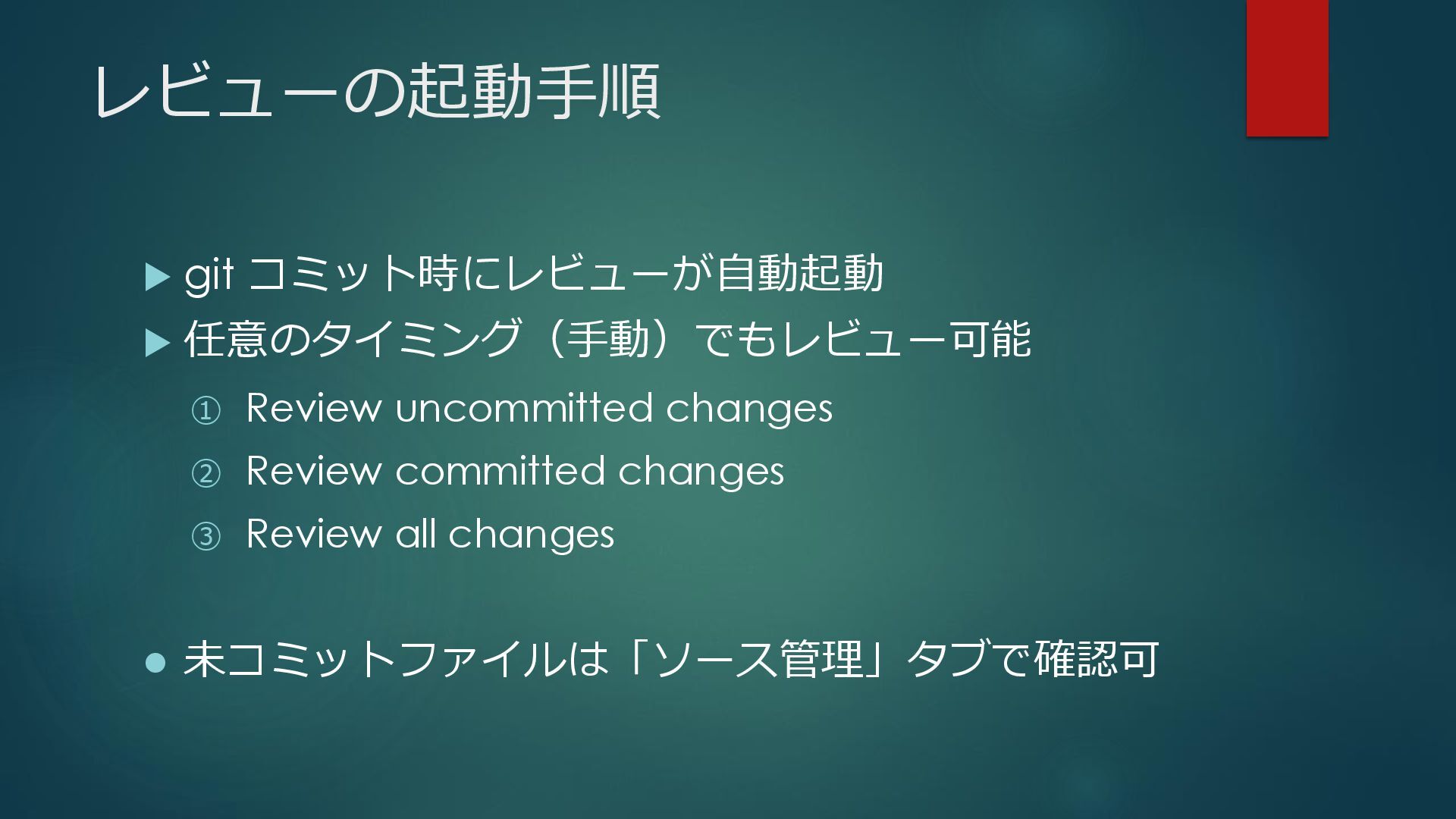 レビューの起動手順

▶ git コミット時にレビューが自動起動
▶ 任意のタイミング（手動）でもレビュー可能

① Review uncommitted changes
② Review committed changes
③ Review all changes

● 未コミットファイルは「ソース管理」タブで確認可